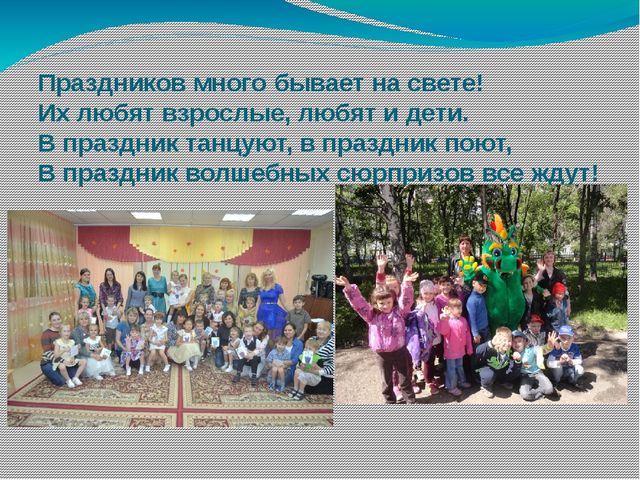 Праздников много бывает на свете!
Их любят взрослые, любят и дети.
В праздник танцуют, в праздник поют,
В праздник волшебных сюрпризов все ждут!